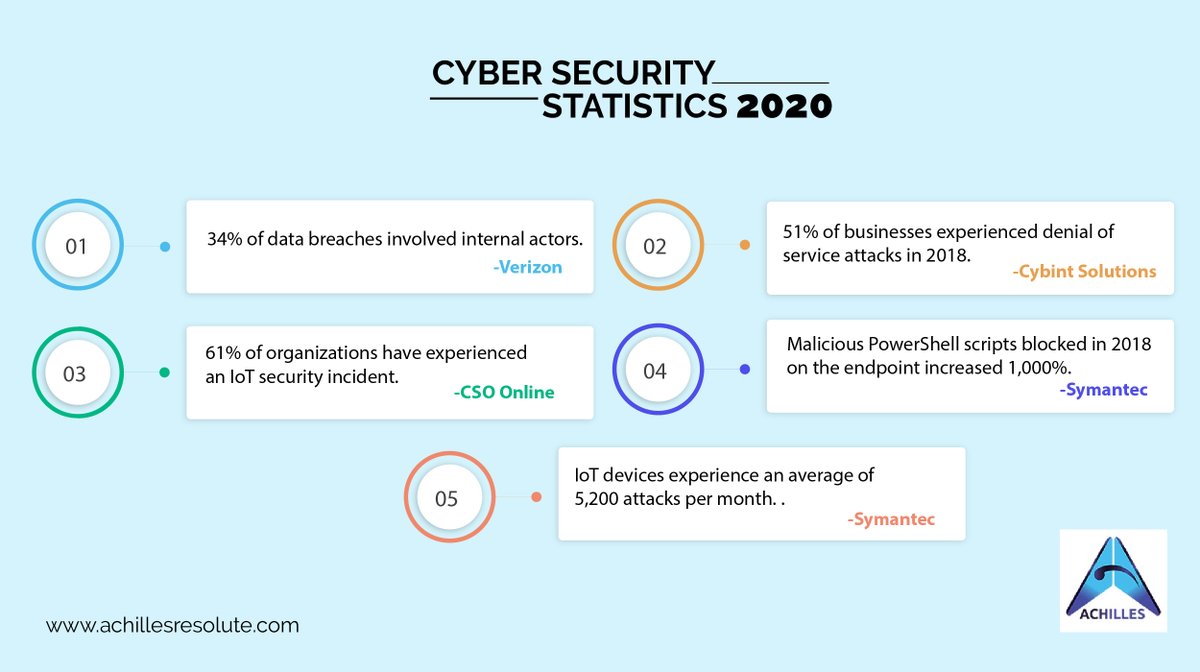 CYBER SECURITY
STATISTICS 2020

01

34% of data breaches involved internal actors.
-Verizon

02

51% of businesses experienced denial of service attacks in 2018.
-Cybint Solutions

03

61% of organizations have experienced an IoT security incident.
-CSO Online

04

Malicious PowerShell scripts blocked in 2018 on the endpoint increased 1,000%.
-Symantec

05

IoT devices experience an average of 5,200 attacks per month. .
-Symantec

www.achillesresolute.com

ACHILLES